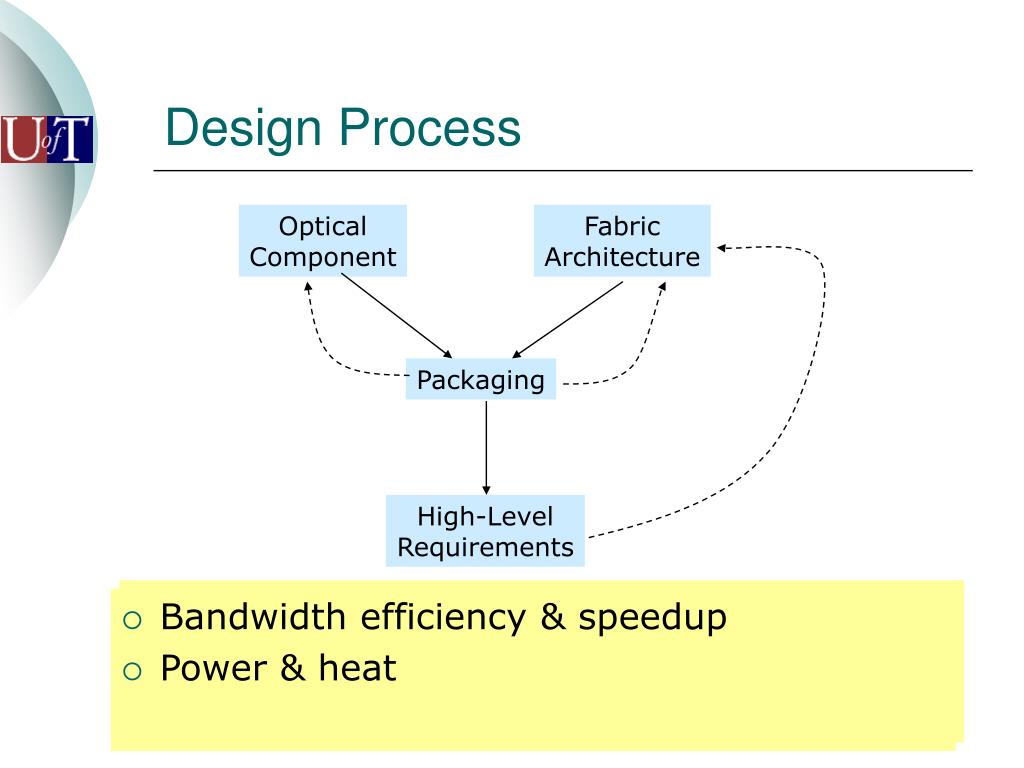 UofT

Design Process

Optical Component

Fabric Architecture

Packaging

High-Level Requirements

○ Bandwidth efficiency & speedup
○ Power & heat